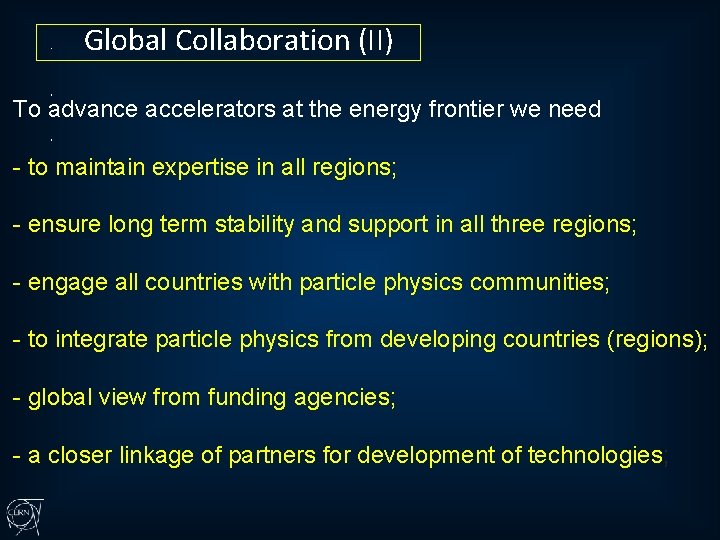 Global Collaboration (II)

To advance accelerators at the energy frontier we need

- to maintain expertise in all regions;

- ensure long term stability and support in all three regions;

- engage all countries with particle physics communities;

- to integrate particle physics from developing countries (regions);

- global view from funding agencies;

- a closer linkage of partners for development of technologies,

CERN